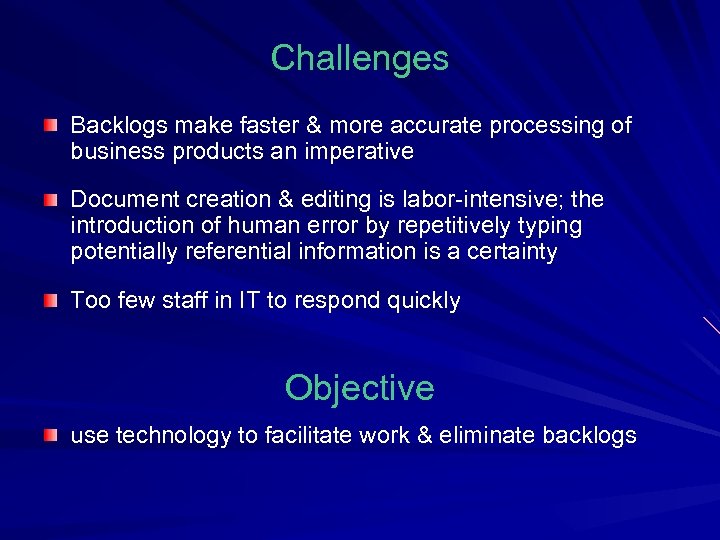 Challenges

Backlogs make faster & more accurate processing of business products an imperative

Document creation & editing is labor-intensive; the introduction of human error by repetitively typing potentially referential information is a certainty

Too few staff in IT to respond quickly

Objective

use technology to facilitate work & eliminate backlogs